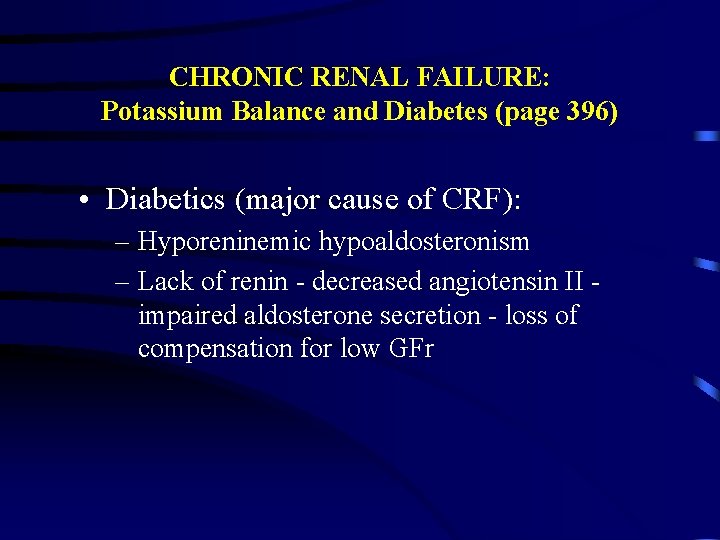 CHRONIC RENAL FAILURE:
Potassium Balance and Diabetes (page 396)

• Diabetics (major cause of CRF):
– Hyporeninemic hypoaldosteronism
– Lack of renin - decreased angiotensin II - impaired aldosterone secretion - loss of compensation for low GFr